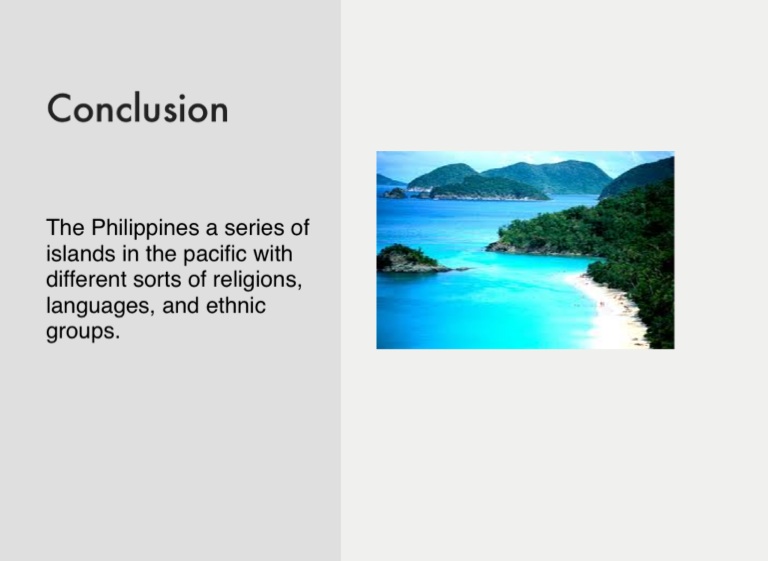 Conclusion

The Philippines a series of islands in the pacific with different sorts of religions, languages, and ethnic groups.